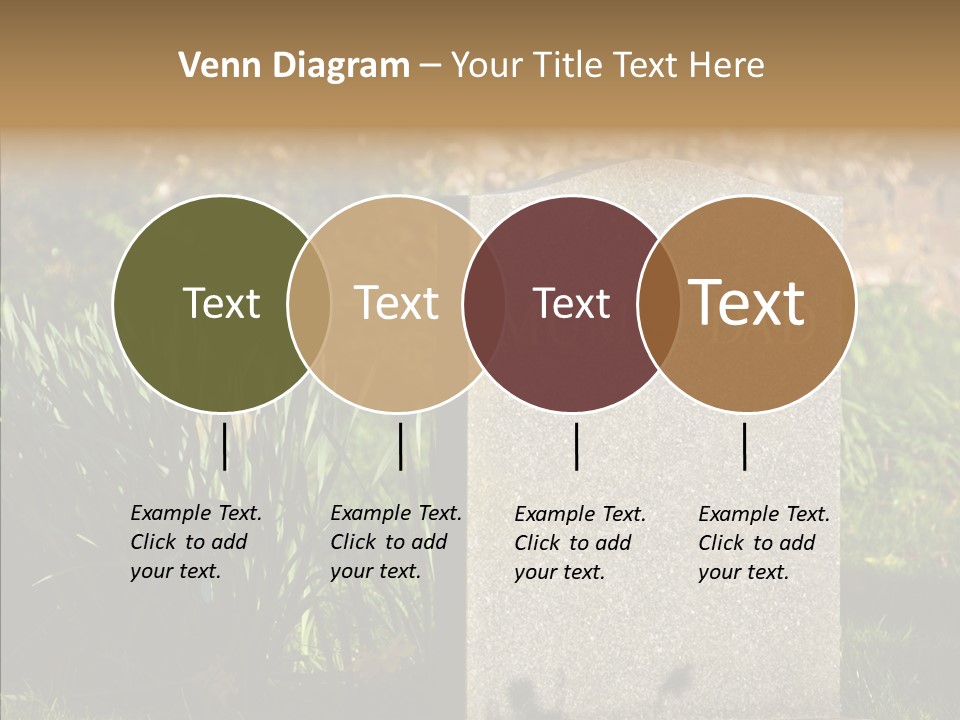 Venn Diagram – Your Title Text Here

Text

Text

Text

Text

Example Text. Click to add your text.

Example Text. Click to add your text.

Example Text. Click to add your text.

Example Text. Click to add your text.